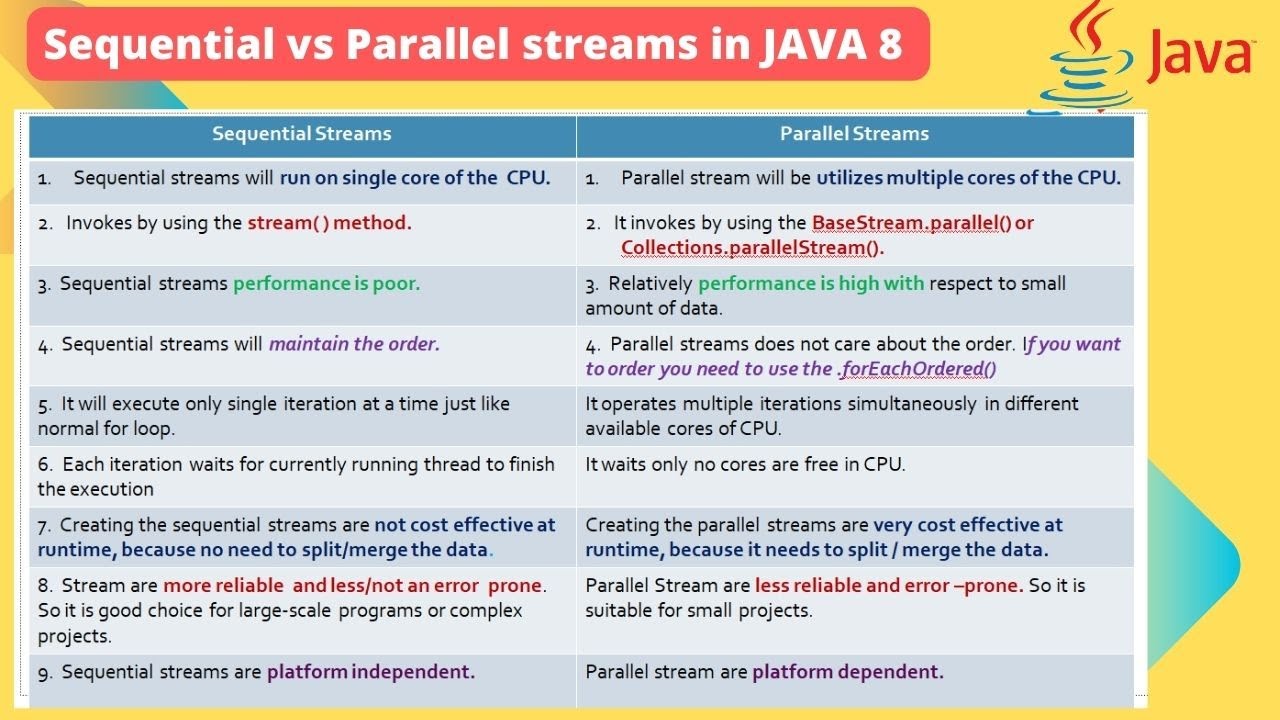 Sequential vs Parallel streams in JAVA 8

Java

| Sequential Streams | Parallel Streams |
|---|---|
| 1. Sequential streams will run on single core of the CPU. | 1. Parallel stream will be utilizes multiple cores of the CPU. |
| 2. Invokes by using the stream( ) method. | 2. It invokes by using the BaseStream.parallel() or Collections.parallelStream(). |
| 3. Sequential streams performance is poor. | 3. Relatively performance is high with respect to small amount of data. |
| 4. Sequential streams will maintain the order. | 4. Parallel streams does not care about the order. If you want to order you need to use the .forEachOrdered() |
| 5. It will execute only single iteration at a time just like normal for loop. | It operates multiple iterations simultaneously in different available cores of CPU. |
| 6. Each iteration waits for currently running thread to finish the execution | It waits only no cores are free in CPU. |
| 7. Creating the sequential streams are not cost effective at runtime, because no need to split/merge the data. | Creating the parallel streams are very cost effective at runtime, because it needs to split / merge the data. |
| 8. Stream are more reliable and less/not an error prone. So it is good choice for large-scale programs or complex projects. | Parallel Stream are less reliable and error –prone. So it is suitable for small projects. |
| 9. Sequential streams are platform independent. | Parallel stream are platform dependent. |